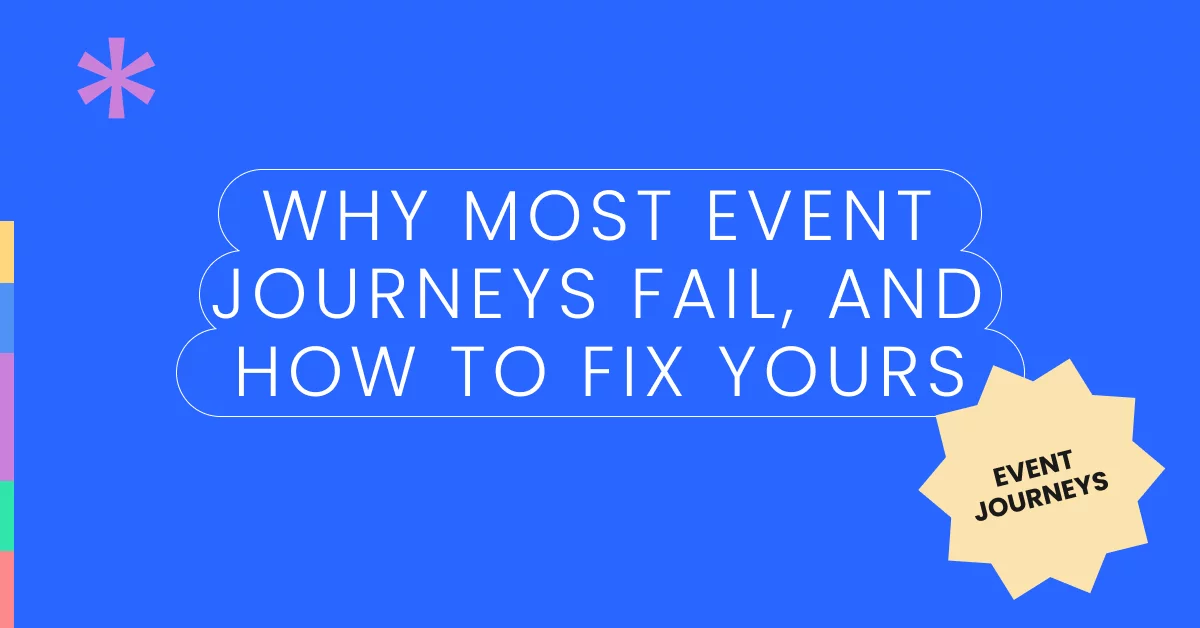 WHY MOST EVENT JOURNEYS FAIL, AND HOW TO FIX YOURS

EVENT JOURNEYS